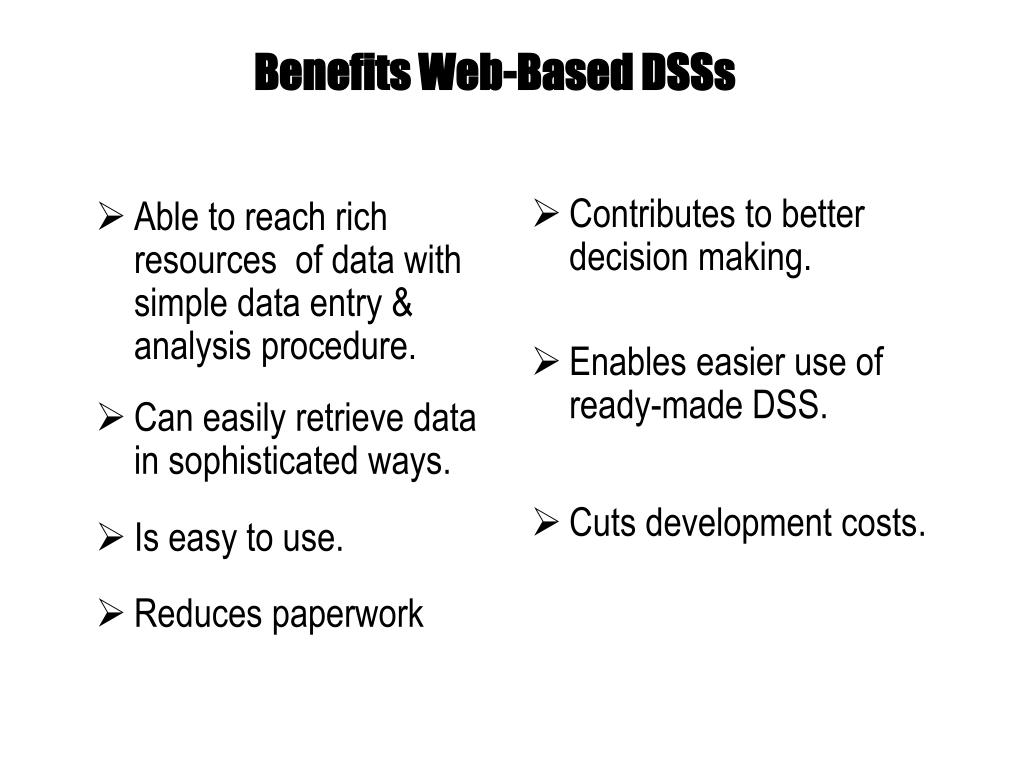 Benefits Web-Based DSSs

➢ Able to reach rich resources of data with simple data entry & analysis procedure.

➢ Can easily retrieve data in sophisticated ways.

➢ Is easy to use.

➢ Reduces paperwork

➢ Contributes to better decision making.

➢ Enables easier use of ready-made DSS.

➢ Cuts development costs.